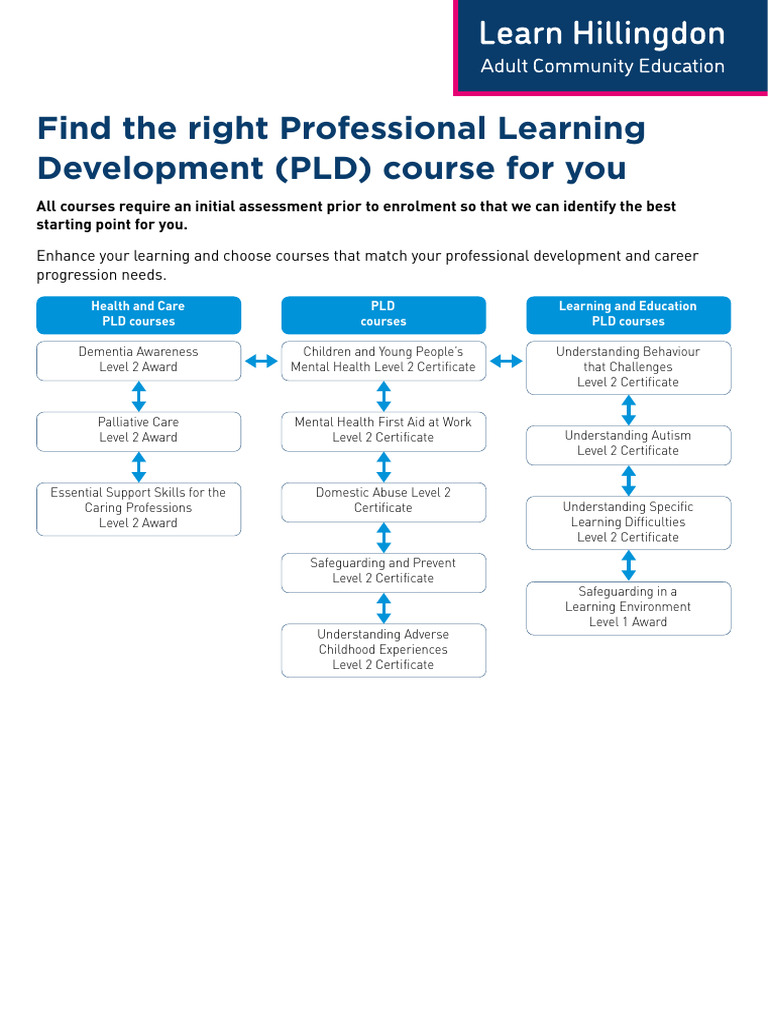 Learn Hillingdon
Adult Community Education

Find the right Professional Learning Development (PLD) course for you

All courses require an initial assessment prior to enrolment so that we can identify the best starting point for you.

Enhance your learning and choose courses that match your professional development and career progression needs.

Health and Care PLD courses

Dementia Awareness Level 2 Award

Palliative Care Level 2 Award

Essential Support Skills for the Caring Professions Level 2 Award

PLD courses

Children and Young People's Mental Health Level 2 Certificate

Mental Health First Aid at Work Level 2 Certificate

Domestic Abuse Level 2 Certificate

Safeguarding and Prevent Level 2 Certificate

Understanding Adverse Childhood Experiences Level 2 Certificate

Learning and Education PLD courses

Understanding Behaviour that Challenges Level 2 Certificate

Understanding Autism Level 2 Certificate

Understanding Specific Learning Difficulties Level 2 Certificate

Safeguarding in a Learning Environment Level 1 Award